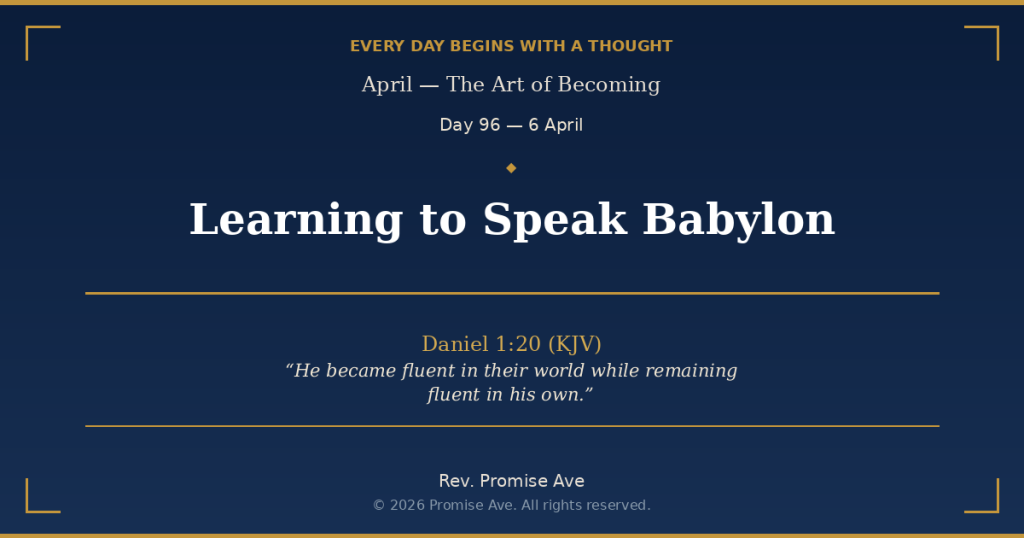 EVERY DAY BEGINS WITH A THOUGHT

April — The Art of Becoming

Day 96 — 6 April

Learning to Speak Babylon

Daniel 1:20 (KJV)

“He became fluent in their world while remaining fluent in his own.”

Rev. Promise Ave

© 2026 Promise Ave. All rights reserved.